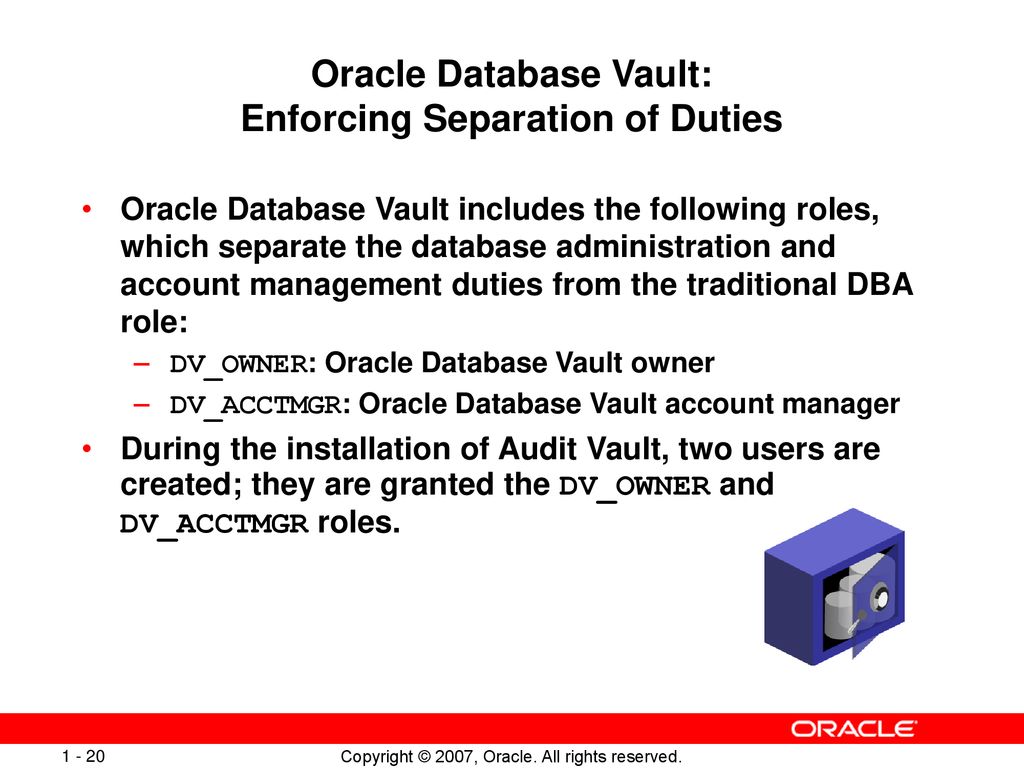 Oracle Database Vault:
Enforcing Separation of Duties

• Oracle Database Vault includes the following roles, which separate the database administration and account management duties from the traditional DBA role:
– DV_OWNER: Oracle Database Vault owner
– DV_ACCTMGR: Oracle Database Vault account manager

• During the installation of Audit Vault, two users are created; they are granted the DV_OWNER and DV_ACCTMGR roles.

ORACLE

1 - 20

Copyright © 2007, Oracle. All rights reserved.